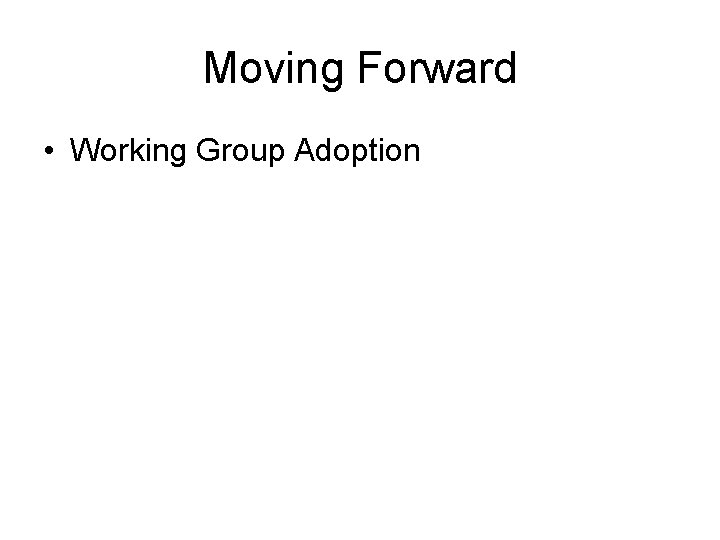 Moving Forward

• Working Group Adoption